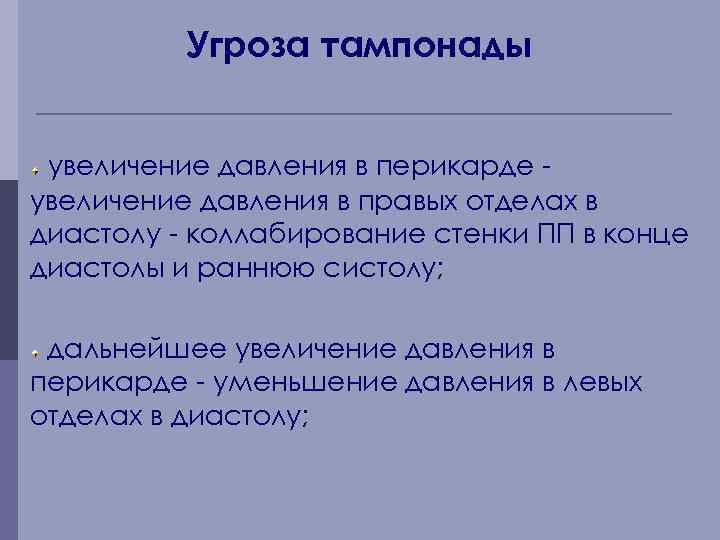 Угроза тампонады

увеличение давления в перикарде - увеличение давления в правых отделах в диастолу - коллабирование стенки ПП в конце диастолы и раннюю систолу;

дальнейшее увеличение давления в перикарде - уменьшение давления в левых отделах в диастолу;